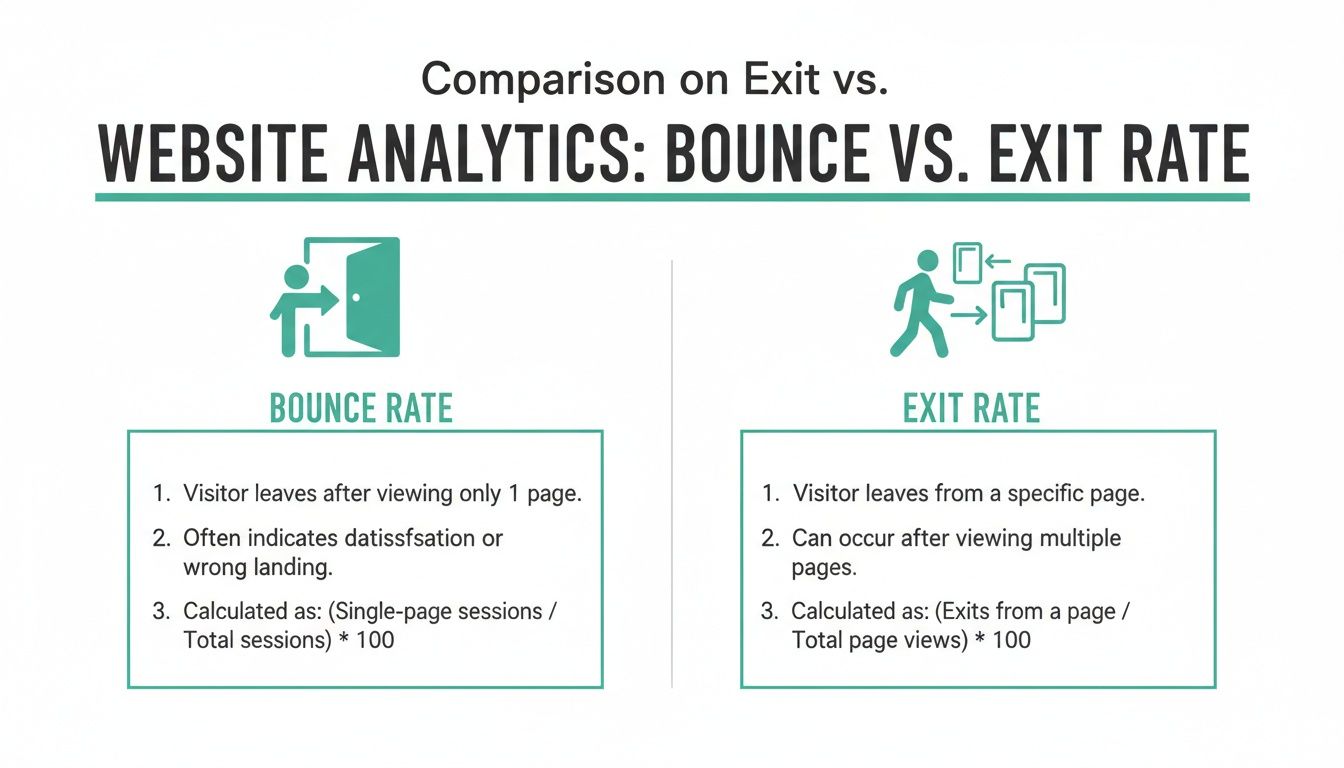 Comparison on Exit vs.

WEBSITE ANALYTICS: BOUNCE VS. EXIT RATE

BOUNCE RATE

1. Visitor leaves after viewing only 1 page.
2. Often indicates datissfsation or wrong landing.
3. Calculated as: (Single-page sessions / Total sessions) * 100

EXIT RATE

1. Visitor leaves from a specific page.
2. Can occur after viewing multiple pages.
3. Calculated as: (Exits from a page / Total page views) * 100